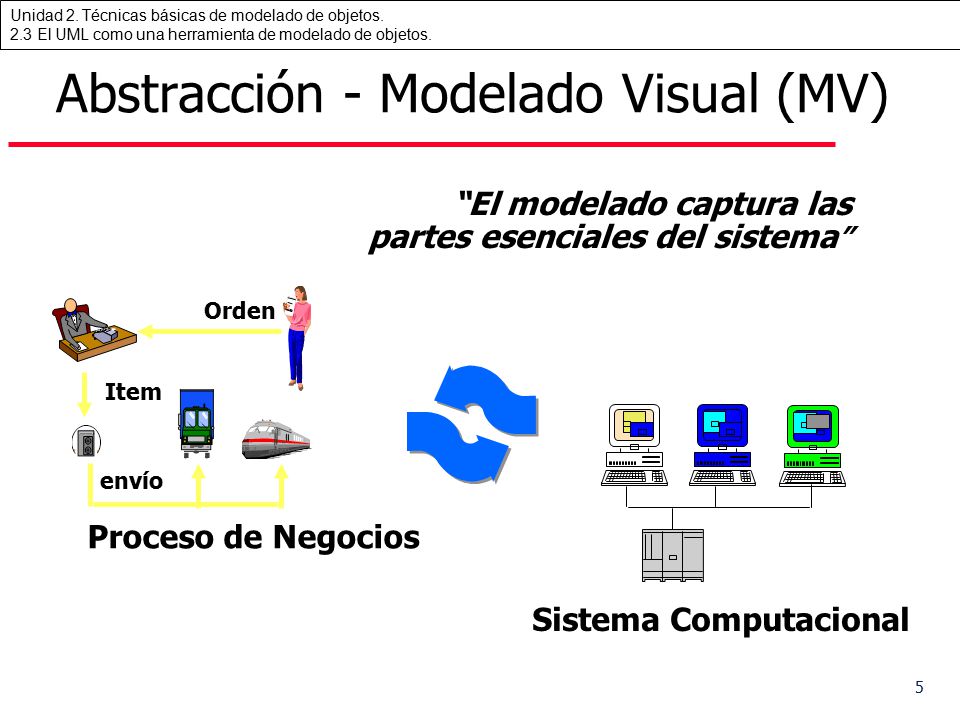 Unidad 2. Técnicas básicas de modelado de objetos.
2.3 El UML como una herramienta de modelado de objetos.

Abstracción - Modelado Visual (MV)

"El modelado captura las partes esenciales del sistema"

Orden

Item

envío

Proceso de Negocios

Sistema Computacional

5